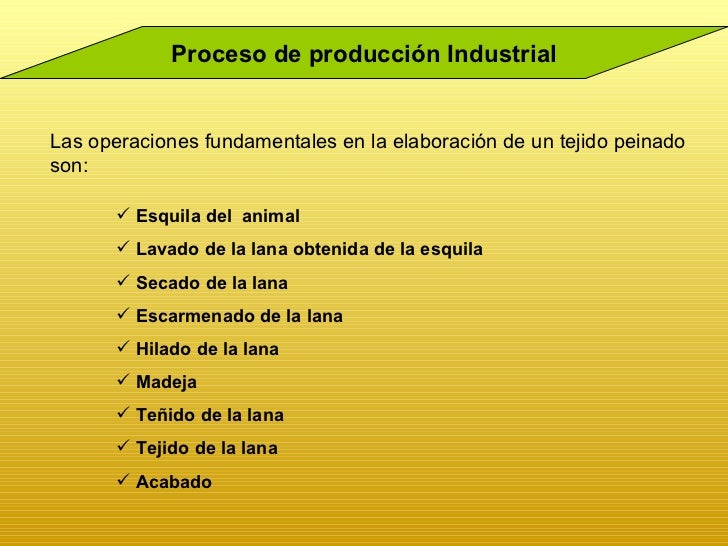 Proceso de producción Industrial

Las operaciones fundamentales en la elaboración de un tejido peinado son:

✓ Esquila del animal
✓ Lavado de la lana obtenida de la esquila
✓ Secado de la lana
✓ Escarmenado de la lana
✓ Hilado de la lana
✓ Madeja
✓ Teñido de la lana
✓ Tejido de la lana
✓ Acabado